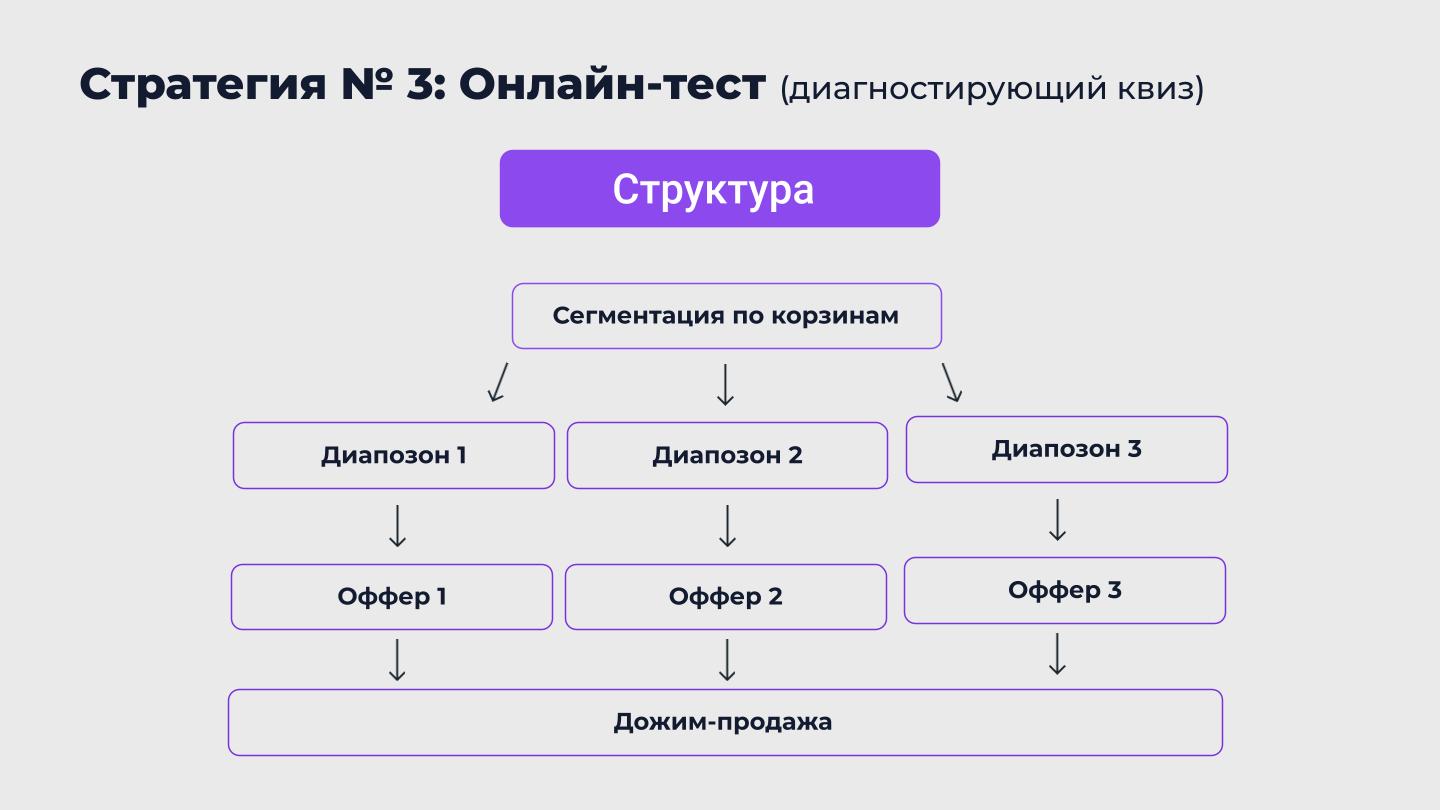 Стратегия № 3: Онлайн-тест (диагностирующий квиз)

Структура

Сегментация по корзинам

Диапозон 1

Диапозон 2

Диапозон 3

Оффер 1

Оффер 2

Оффер 3

Дожим-продажа